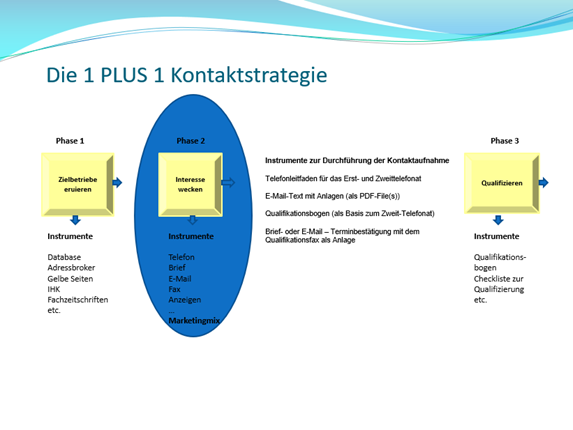 Die 1 PLUS 1 Kontaktstrategie

Phase 1

Zielbetriebe eruieren

Instrumente

Database
Adressbroker
Gelbe Seiten
IHK
Fachzeitschriften
etc.

Phase 2

Interesse wecken

Instrumente

Telefon
Brief
E-Mail
Fax
Anzeigen
...
Marketingmix

Instrumente zur Durchführung der Kontaktaufnahme

Telefonleitfaden für das Erst- und Zweittelefonat

E-Mail-Text mit Anlagen (als PDF-File(s))

Qualifikationsbogen (als Basis zum Zweit-Telefonat)

Brief- oder E-Mail – Terminbestätigung mit dem Qualifikationsfax als Anlage

Phase 3

Qualifizieren

Instrumente

Qualifikationsbogen
Checkliste zur Qualifizierung
etc.